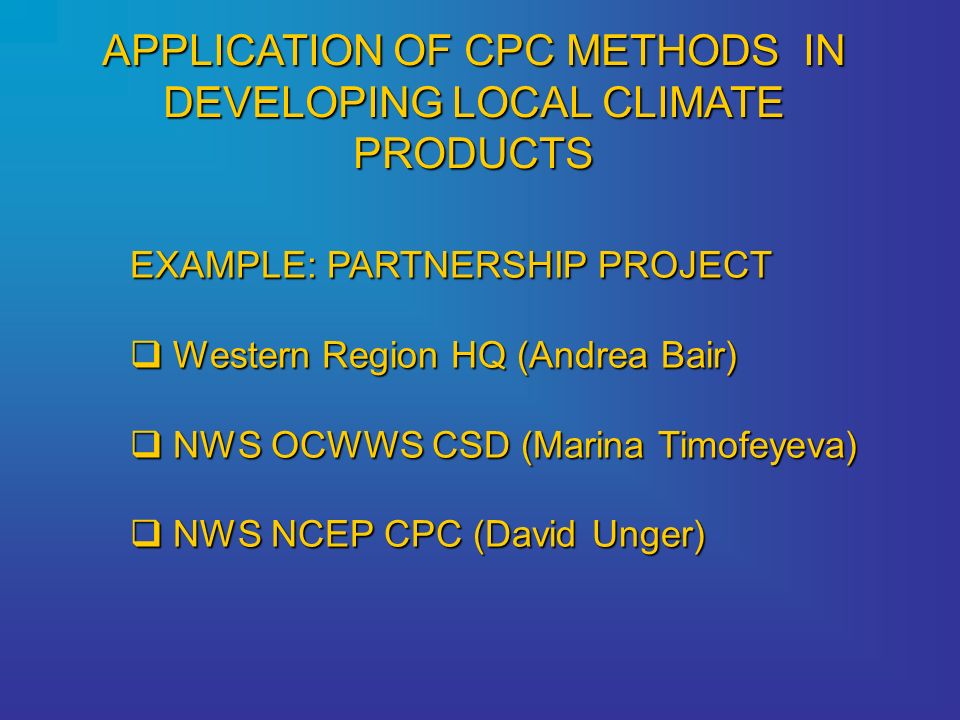 APPLICATION OF CPC METHODS IN DEVELOPING LOCAL CLIMATE PRODUCTS

EXAMPLE: PARTNERSHIP PROJECT

❑ Western Region HQ (Andrea Bair)

❑ NWS OCWWS CSD (Marina Timofeyeva)

❑ NWS NCEP CPC (David Unger)